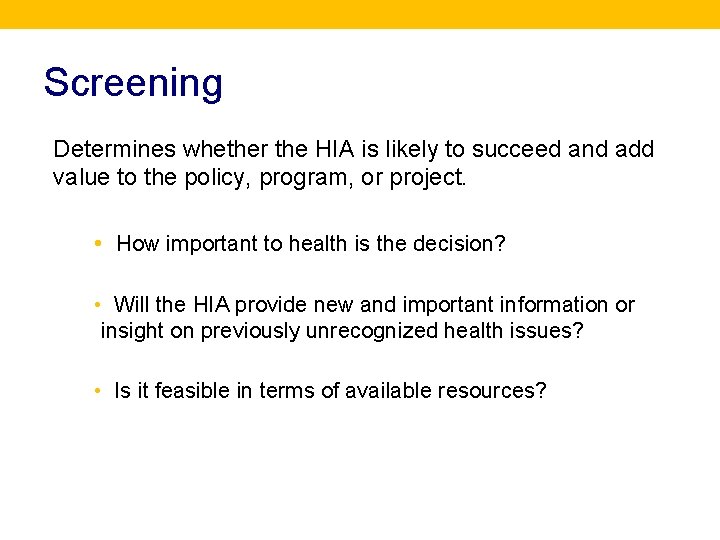 Screening

Determines whether the HIA is likely to succeed and add value to the policy, program, or project.

• How important to health is the decision?

• Will the HIA provide new and important information or insight on previously unrecognized health issues?

• Is it feasible in terms of available resources?